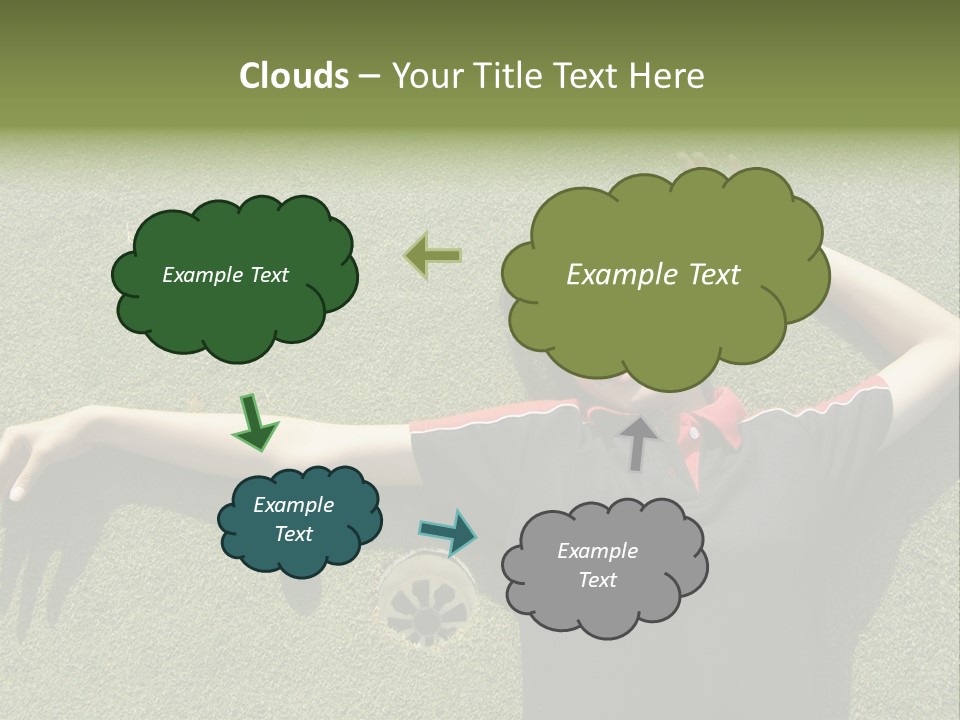 Clouds – Your Title Text Here

Example Text

Example Text

Example Text

Example Text